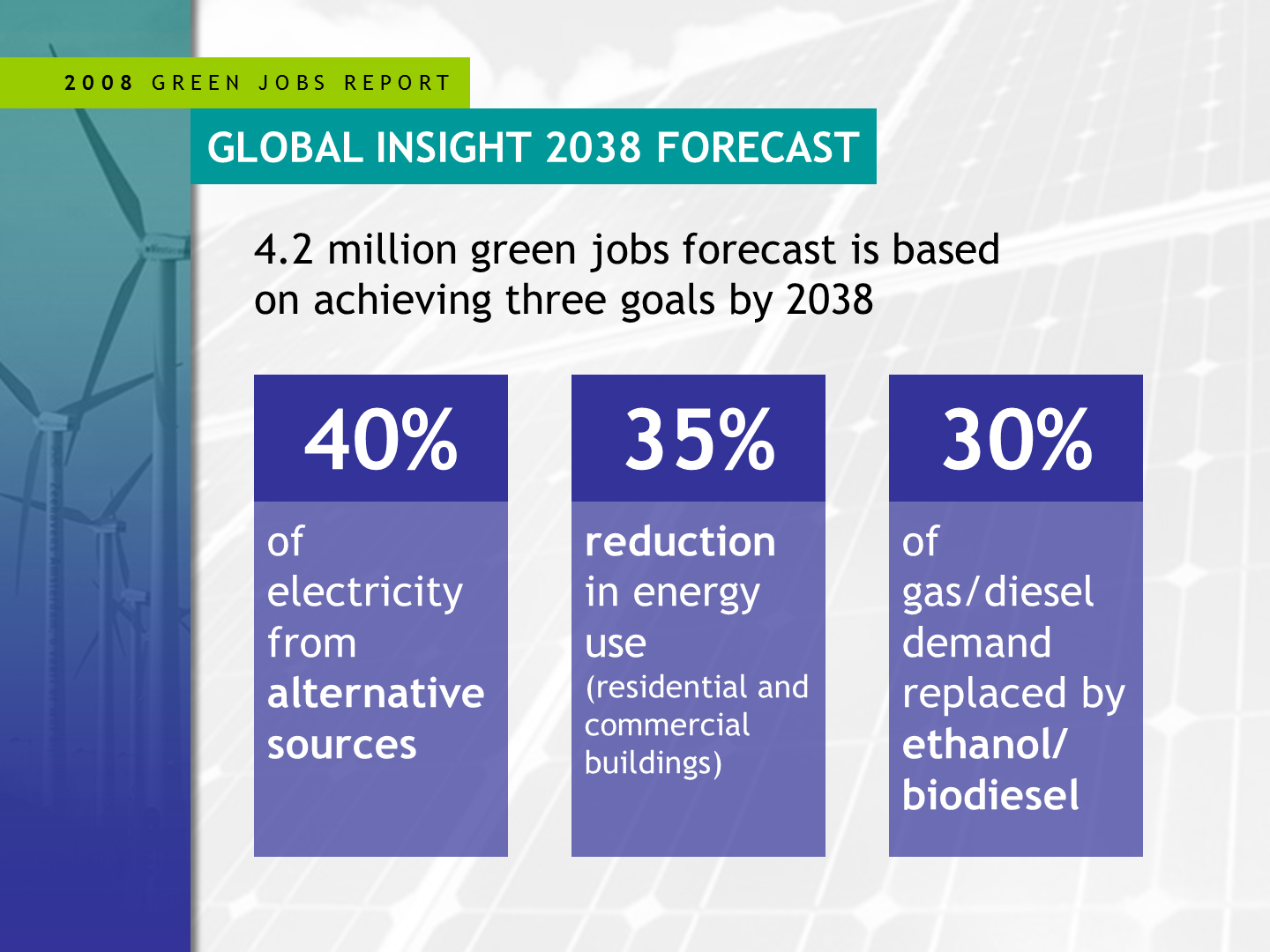 2008 GREEN JOBS REPORT

GLOBAL INSIGHT 2038 FORECAST

4.2 million green jobs forecast is based on achieving three goals by 2038

40%

of electricity from alternative sources

35%

reduction in energy use (residential and commercial buildings)

30%

of gas/diesel demand replaced by ethanol/ biodiesel